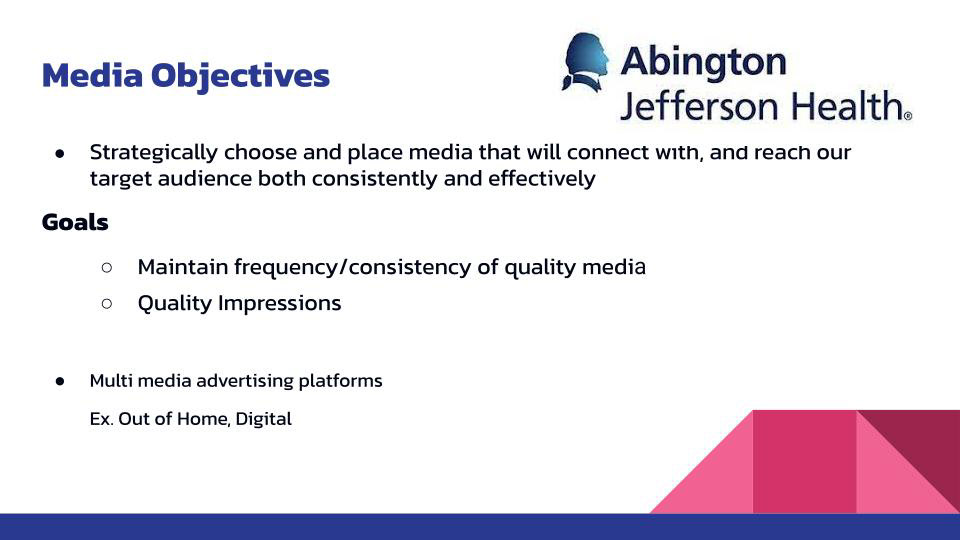 Media Objectives

Abington Jefferson Health®

● Strategically choose and place media that will connect with, and reach our target audience both consistently and effectively

Goals

○ Maintain frequency/consistency of quality media

○ Quality Impressions

● Multi media advertising platforms

Ex. Out of Home, Digital